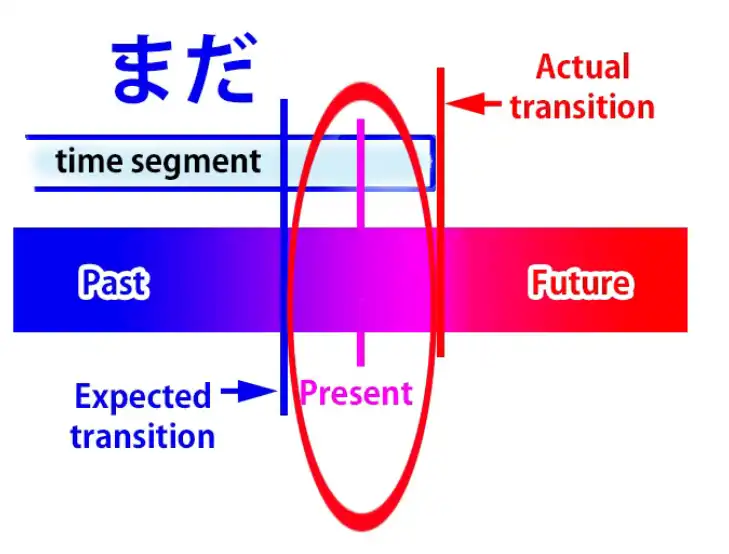 まだ

Actual transition

time segment

Past

Future

Expected transition

Present